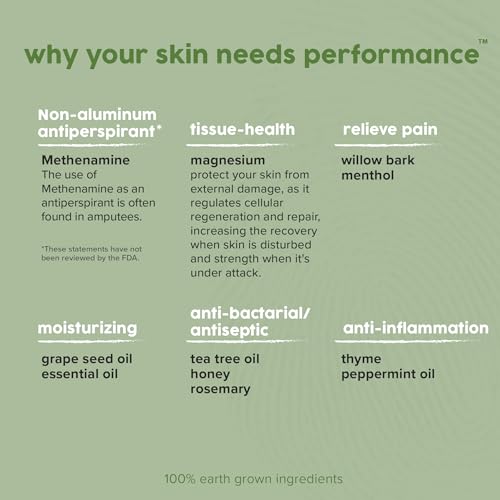 why your skin needs performance™

Non-aluminum antiperspirant*

Methenamine
The use of Methenamine as an antiperspirant is often found in amputees.

*These statements have not been reviewed by the FDA.

tissue-health

magnesium
protect your skin from external damage, as it regulates cellular regeneration and repair, increasing the recovery when skin is disturbed and strength when it's under attack.

relieve pain

willow bark
menthol

moisturizing

grape seed oil
essential oil

anti-bactarial/ antiseptic

tea tree oil
honey
rosemary

anti-inflammation

thyme
peppermint oil

100% earth grown ingredients